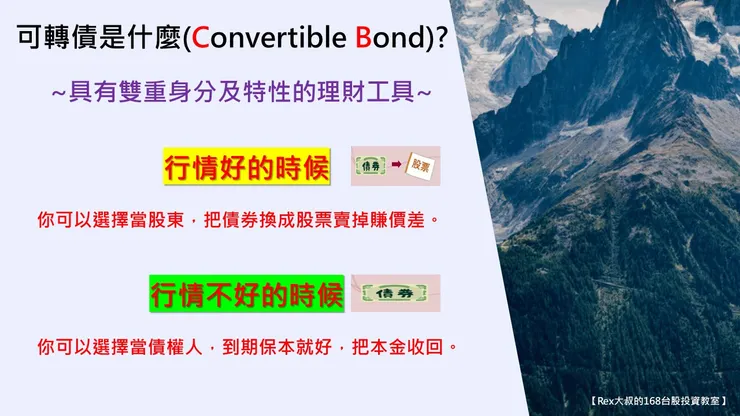 可轉債是什麼(Convertible Bond)?

~具有雙重身分及特性的理財工具~

行情好的時候

債券 股票

你可以選擇當股東，把債券換成股票賣掉賺價差。

行情不好的時候

債券

你可以選擇當債權人，到期保本就好，把本金收回。

【Rex大叔的168台股投資教室】